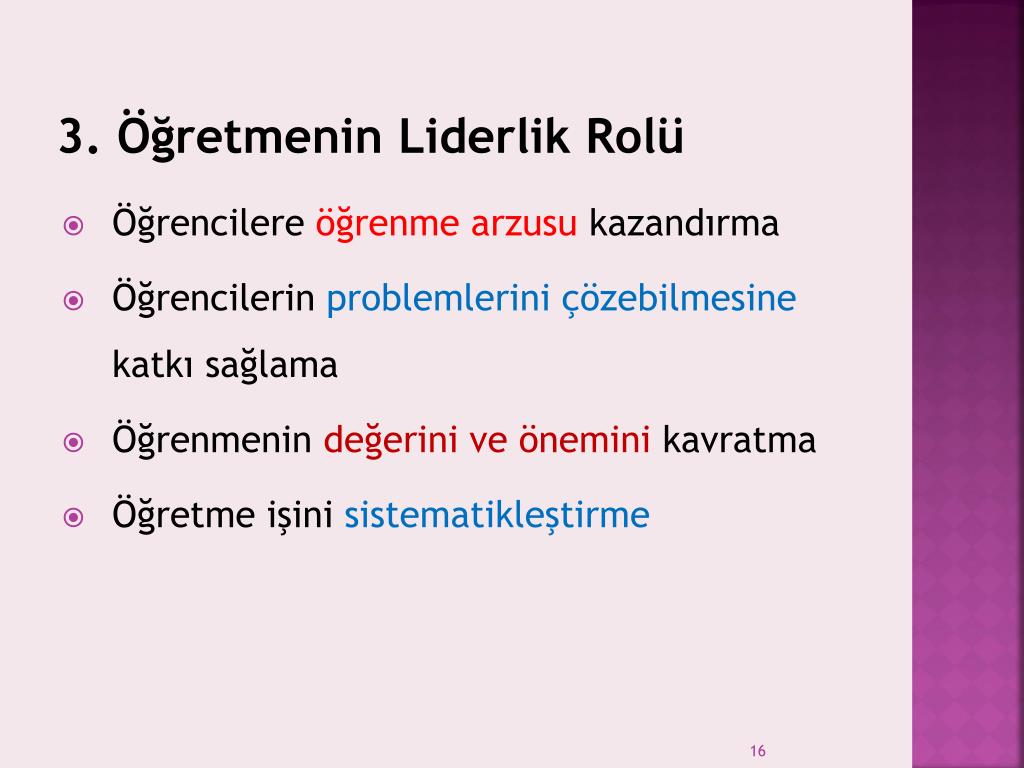 3. Öğretmenin Liderlik Rolü

Öğrencilere öğrenme arzusu kazandırma

Öğrencilerin problemlerini çözebilmesine katkı sağlama

Öğrenmenin değerini ve önemini kavratma

Öğretme işini sistematikleştirme

16